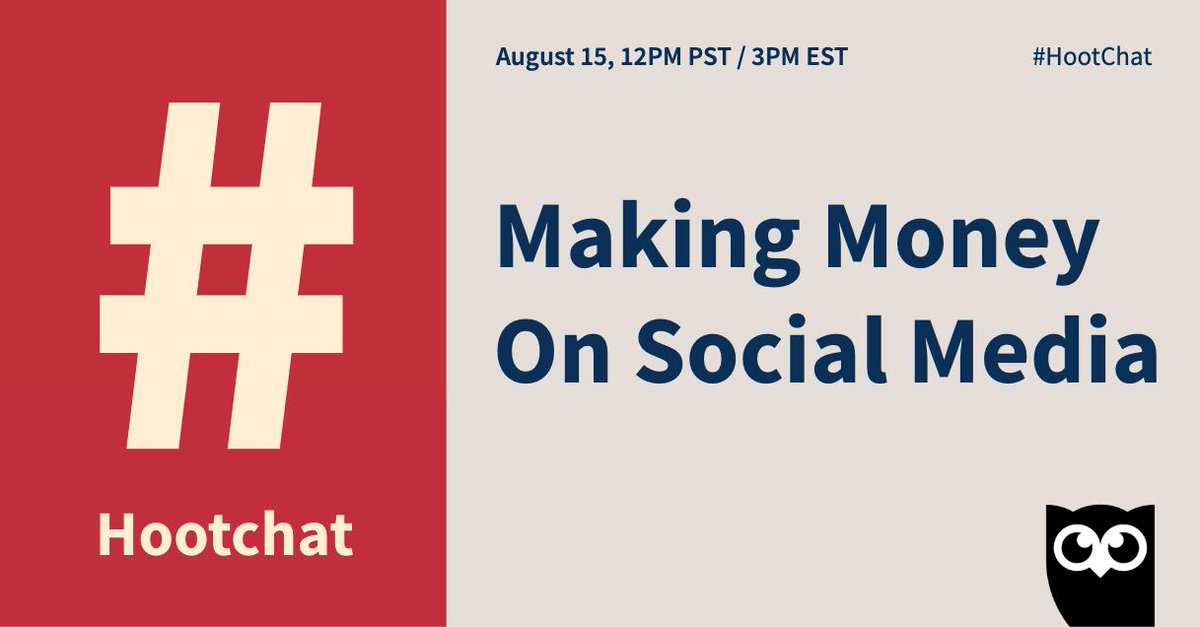 #

Hootchat

August 15, 12PM PST / 3PM EST

#HootChat

Making Money On Social Media